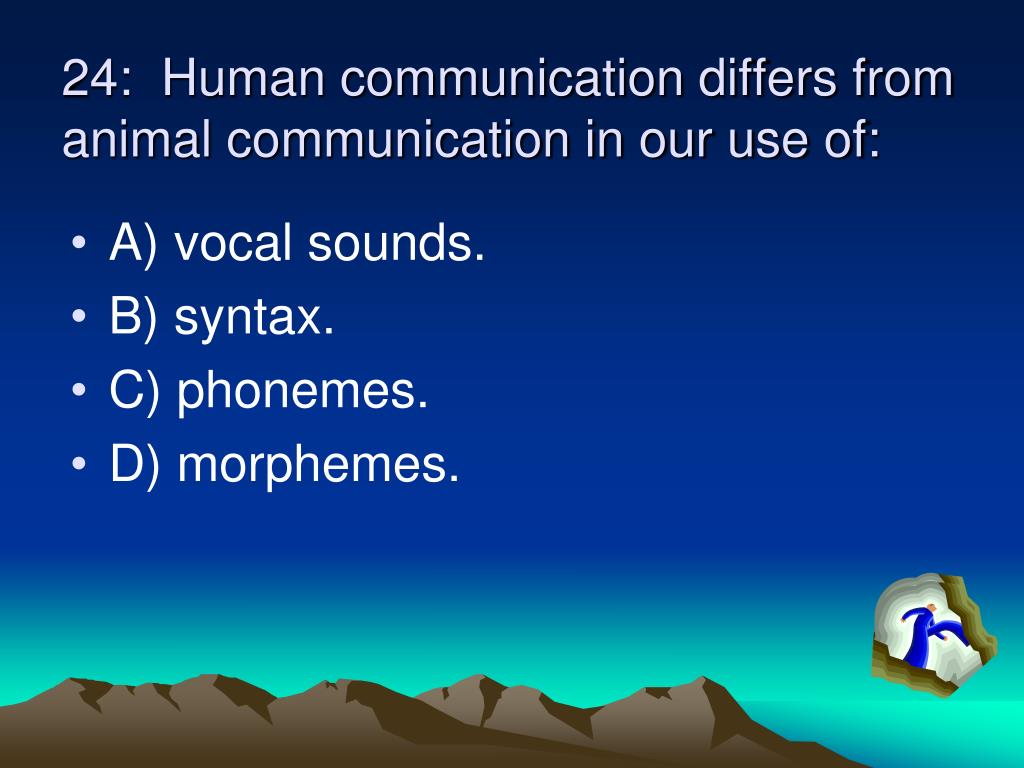 24:  Human communication differs from animal communication in our use of:

• A) vocal sounds.
• B) syntax.
• C) phonemes.
• D) morphemes.